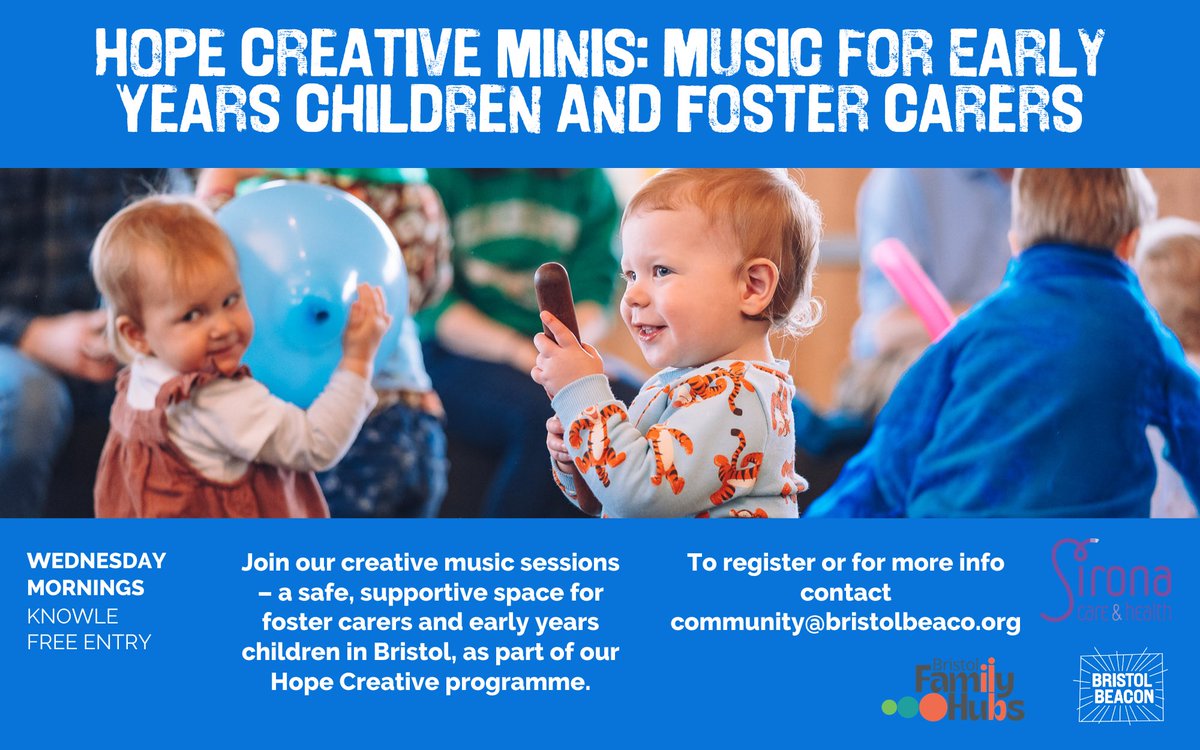 HOPE CREATIVE MINIS: MUSIC FOR EARLY YEARS CHILDREN AND FOSTER CARERS

WEDNESDAY MORNINGS
KNOWLE
FREE ENTRY

Join our creative music sessions – a safe, supportive space for foster carers and early years children in Bristol, as part of our Hope Creative programme.

To register or for more info contact community@bristolbeaco.org

Sirona care & health

Bristol Family Hubs

BRISTOL BEACON